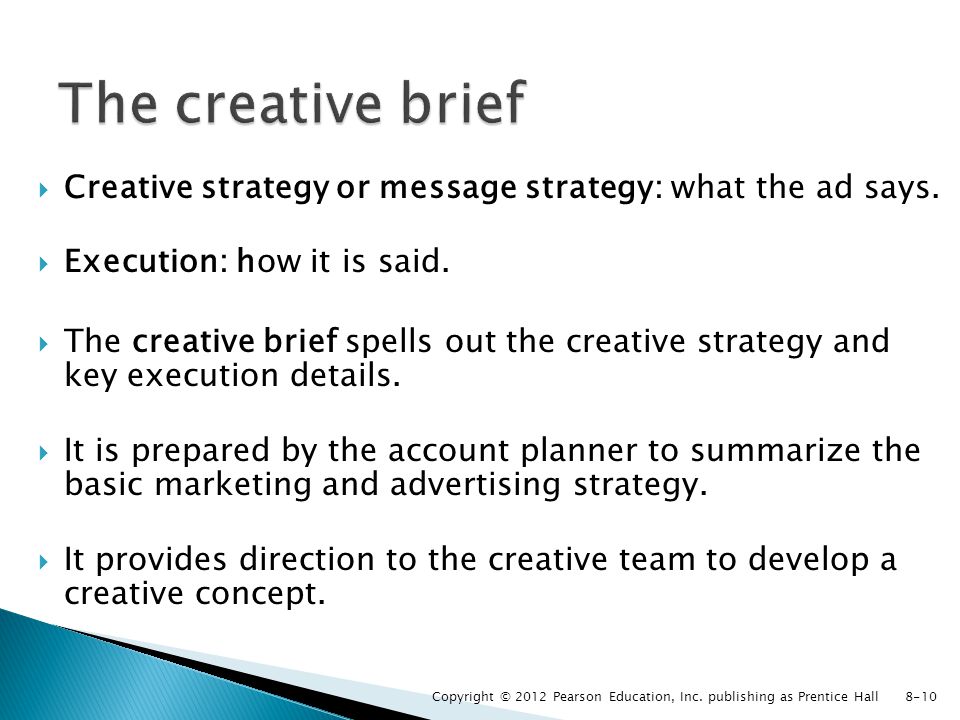 The creative brief

Creative strategy or message strategy: what the ad says.

Execution: how it is said.

The creative brief spells out the creative strategy and key execution details.

It is prepared by the account planner to summarize the basic marketing and advertising strategy.

It provides direction to the creative team to develop a creative concept.

Copyright © 2012 Pearson Education, Inc. publishing as Prentice Hall 8-10